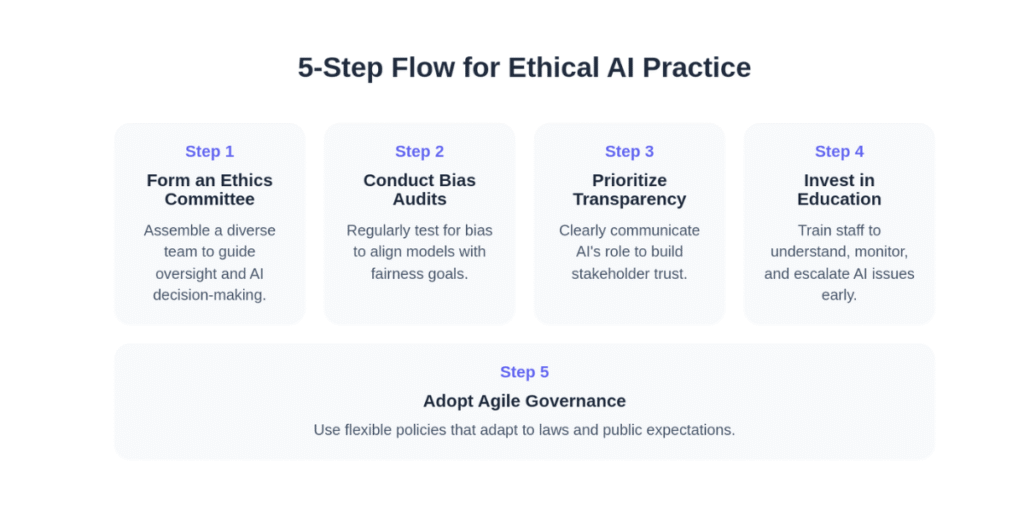 5-Step Flow for Ethical AI Practice

Step 1

Form an Ethics Committee

Assemble a diverse team to guide oversight and AI decision-making.

Step 2

Conduct Bias Audits

Regularly test for bias to align models with fairness goals.

Step 3

Prioritize Transparency

Clearly communicate AI's role to build stakeholder trust.

Step 4

Invest in Education

Train staff to understand, monitor, and escalate AI issues early.

Step 5

Adopt Agile Governance

Use flexible policies that adapt to laws and public expectations.